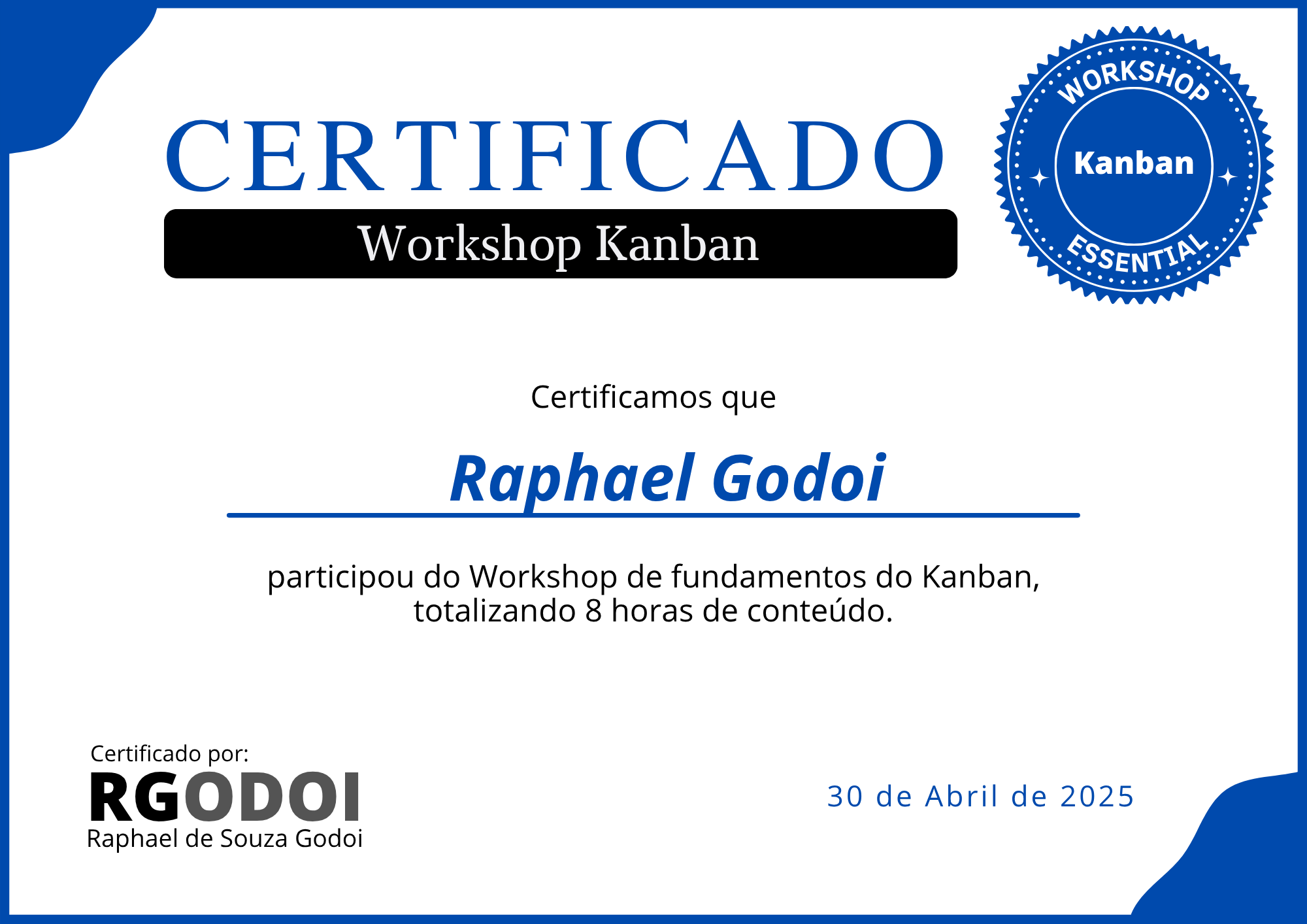 CERTIFICADO

Workshop Kanban

WORKSHOP
Kanban
ESSENTIAL

Certificamos que

Raphael Godoi

participou do Workshop de fundamentos do Kanban, totalizando 8 horas de conteúdo.

Certificado por:
RGODOI
Raphael de Souza Godoi

30 de Abril de 2025